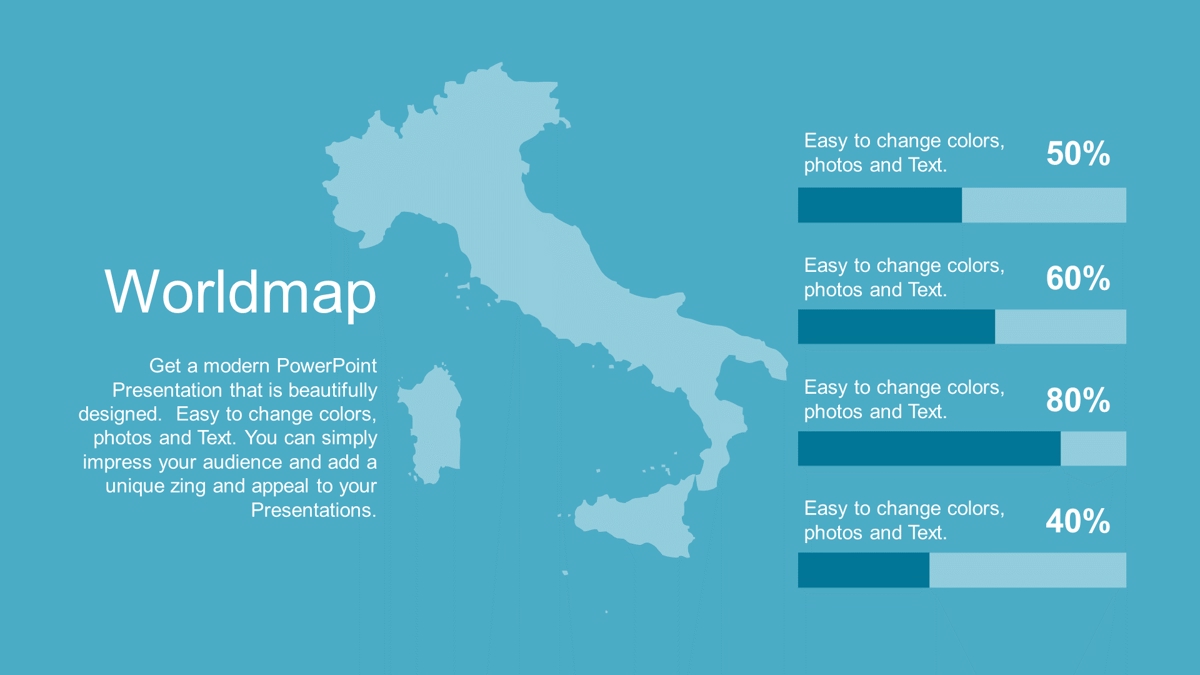 Worldmap

Get a modern PowerPoint Presentation that is beautifully designed. Easy to change colors, photos and Text. You can simply impress your audience and add a unique zing and appeal to your Presentations.

Easy to change colors, photos and Text.
50%

Easy to change colors, photos and Text.
60%

Easy to change colors, photos and Text.
80%

Easy to change colors, photos and Text.
40%